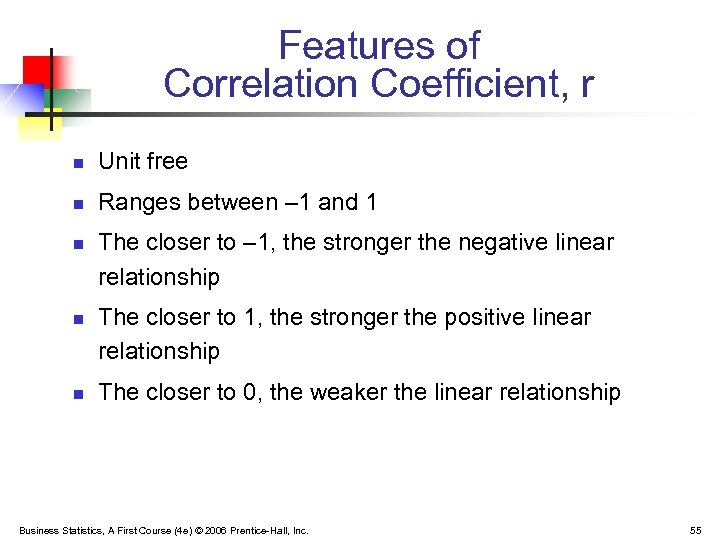 Features of Correlation Coefficient, r

- Unit free
- Ranges between –1 and 1
- The closer to –1, the stronger the negative linear relationship
- The closer to 1, the stronger the positive linear relationship
- The closer to 0, the weaker the linear relationship

Business Statistics, A First Course (4e) © 2006 Prentice-Hall, Inc.

55